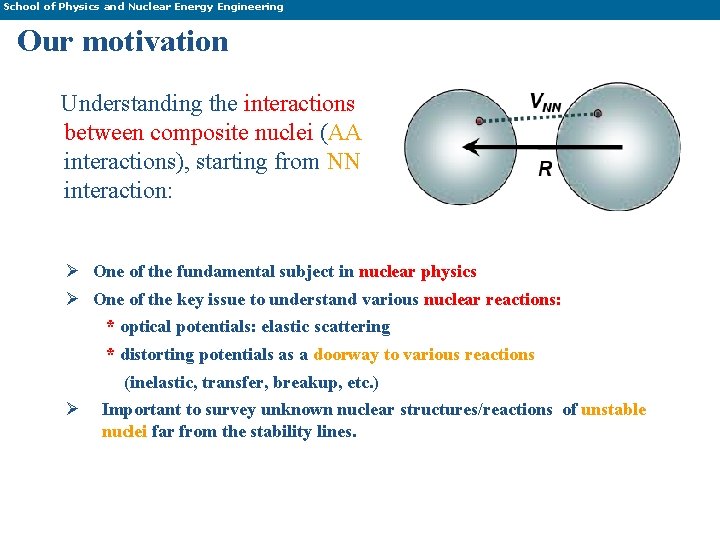 School of Physics and Nuclear Energy Engineering

Our motivation

Understanding the interactions between composite nuclei (AA interactions), starting from NN interaction:

$V_{NN}$

$R$

➢ One of the fundamental subject in nuclear physics

➢ One of the key issue to understand various nuclear reactions:

* optical potentials: elastic scattering

* distorting potentials as a doorway to various reactions

(inelastic, transfer, breakup, etc.)

➢ Important to survey unknown nuclear structures/reactions of unstable nuclei far from the stability lines.